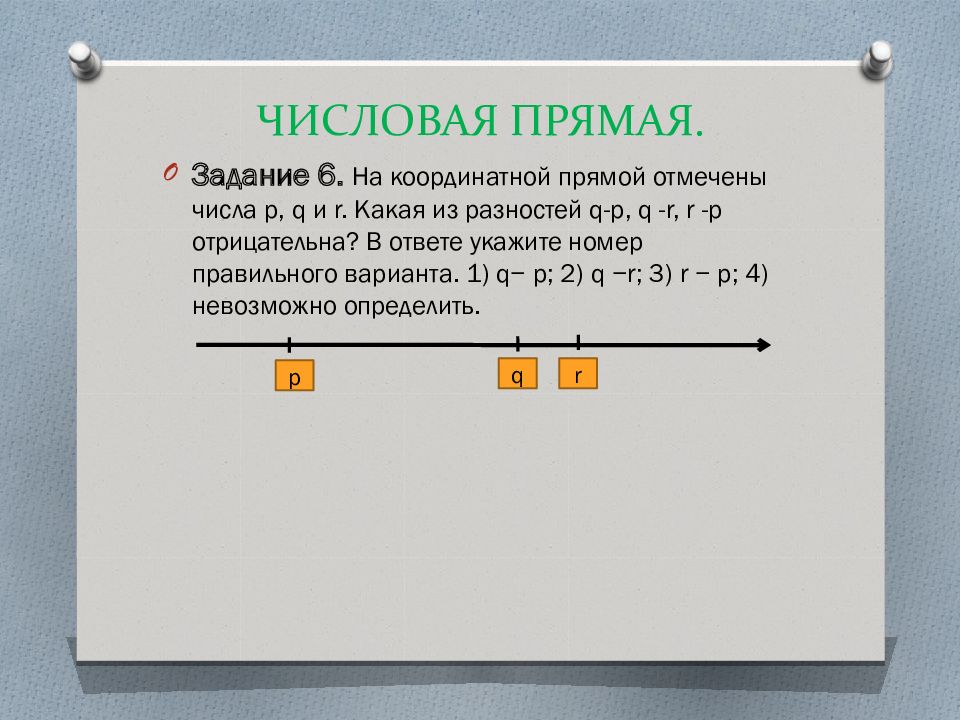 ЧИСЛОВАЯ ПРЯМАЯ.

Задание 6. На координатной прямой отмечены числа p, q и r. Какая из разностей q-p, q -r, r -p отрицательна? В ответе укажите номер правильного варианта. 1) q− p; 2) q −r; 3) r − p; 4) невозможно определить.

p

q

r